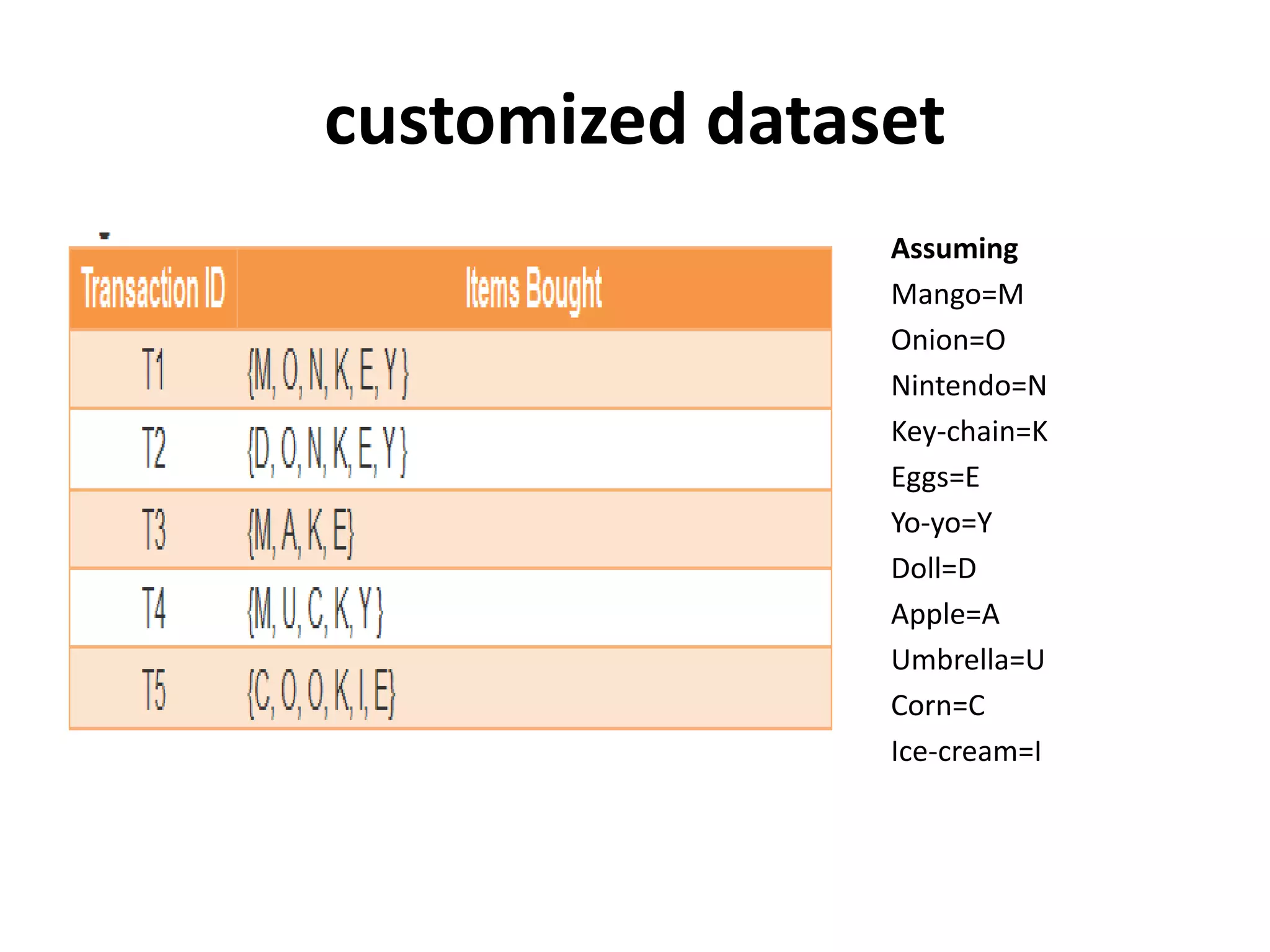 customized dataset

| Transaction ID | Items Bought |
|---|---|
| T1 | {M, O, N, K, E, Y} |
| T2 | {D, O, N, K, E, Y} |
| T3 | {M, A, K, E} |
| T4 | {M, U, C, K, Y} |
| T5 | {C, O, O, K, I, E} |

Assuming
Mango=M
Onion=O
Nintendo=N
Key-chain=K
Eggs=E
Yo-yo=Y
Doll=D
Apple=A
Umbrella=U
Corn=C
Ice-cream=I